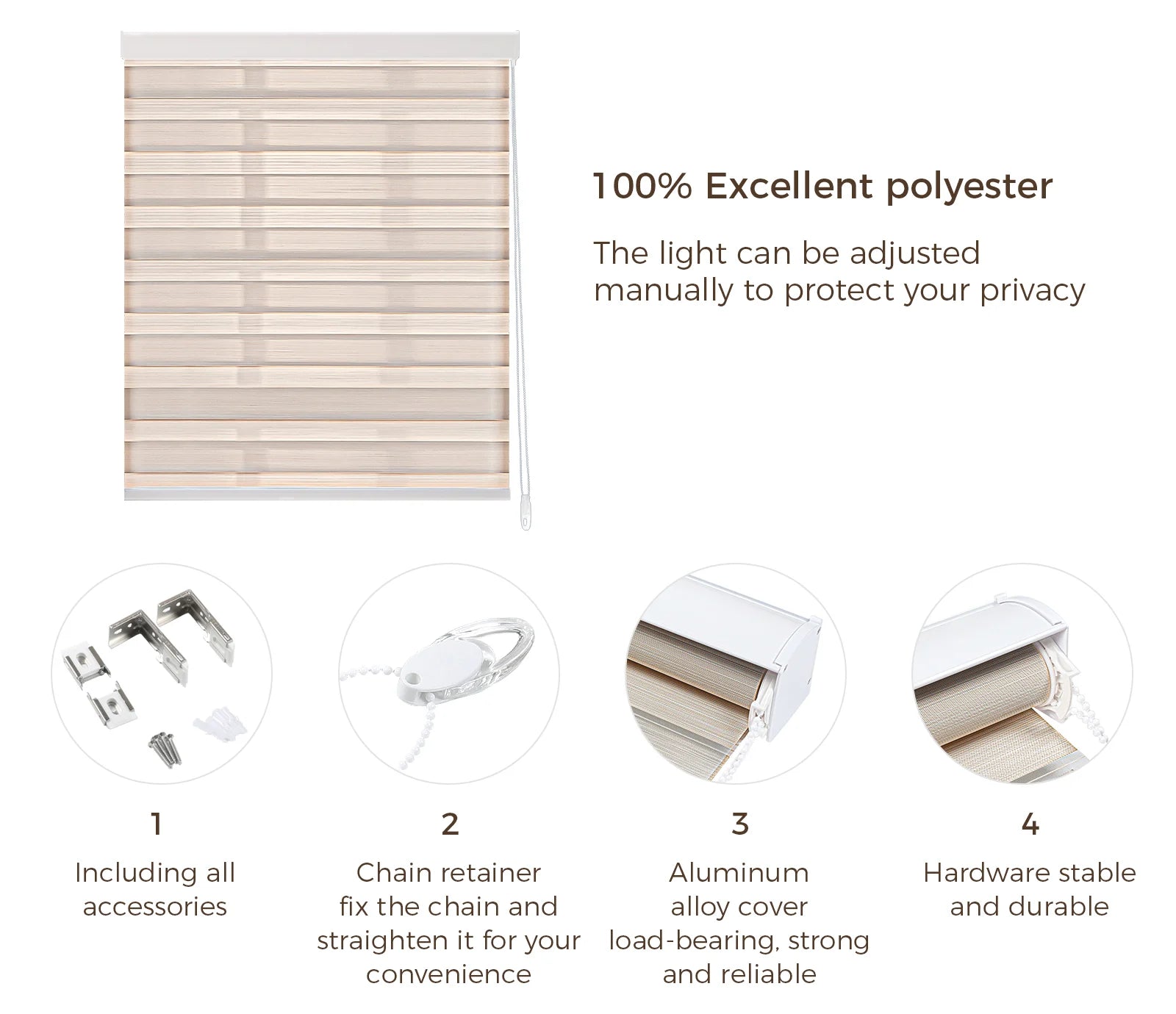 100% Excellent polyester

The light can be adjusted manually to protect your privacy

1

Including all accessories

2

Chain retainer fix the chain and straighten it for your convenience

3

Aluminum alloy cover load-bearing, strong and reliable

4

Hardware stable and durable